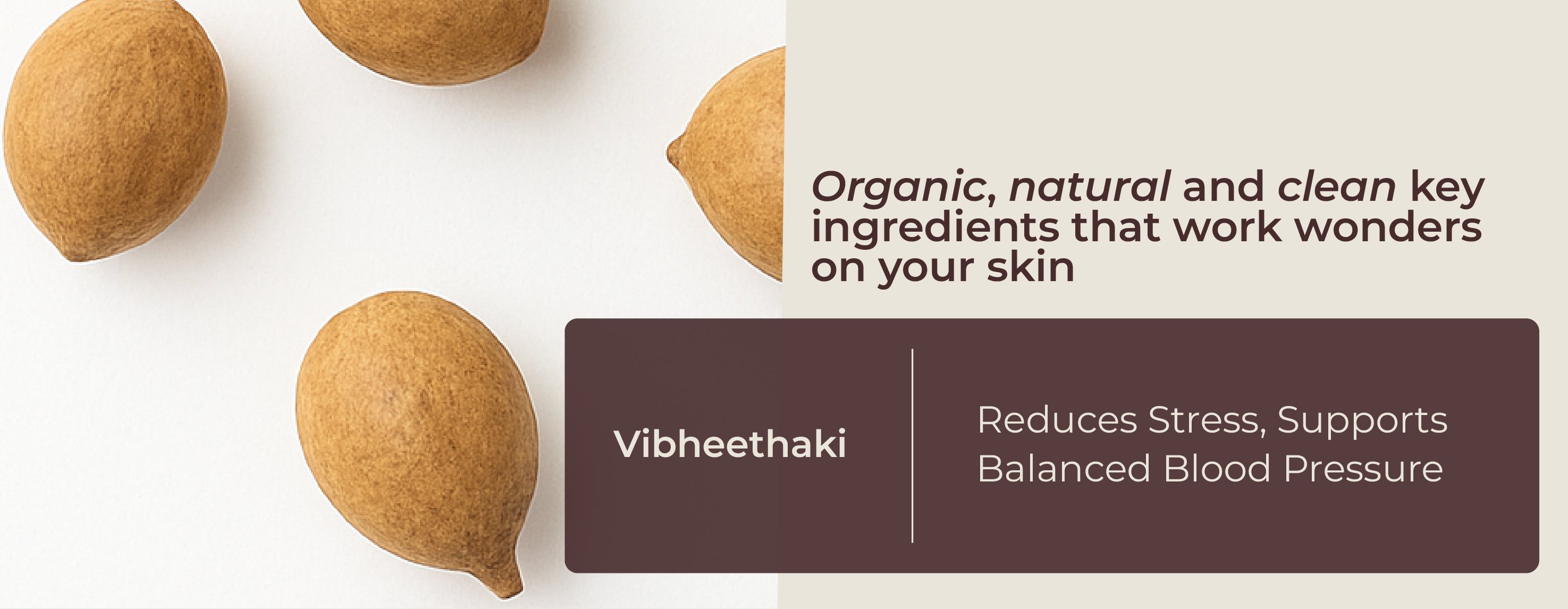 Organic, natural and clean key ingredients that work wonders on your skin

Vibheethaki

Reduces Stress, Supports Balanced Blood Pressure